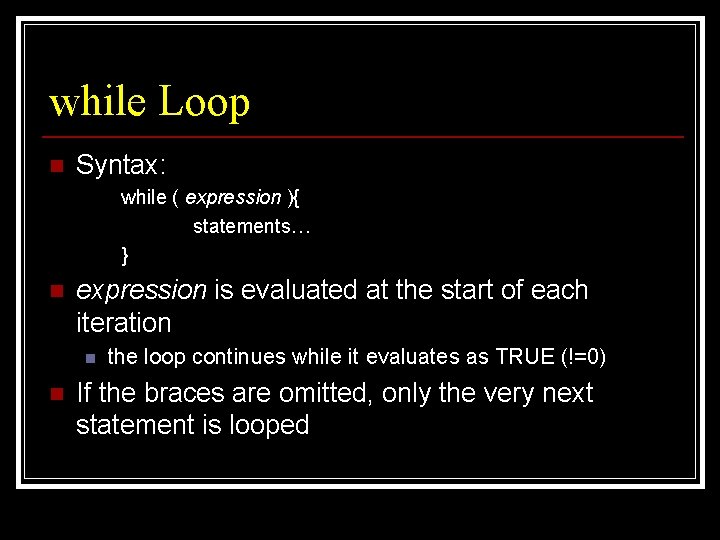 while Loop

Syntax:

while ( expression ){
statements…
}

expression is evaluated at the start of each iteration

the loop continues while it evaluates as TRUE (!=0)

If the braces are omitted, only the very next statement is looped